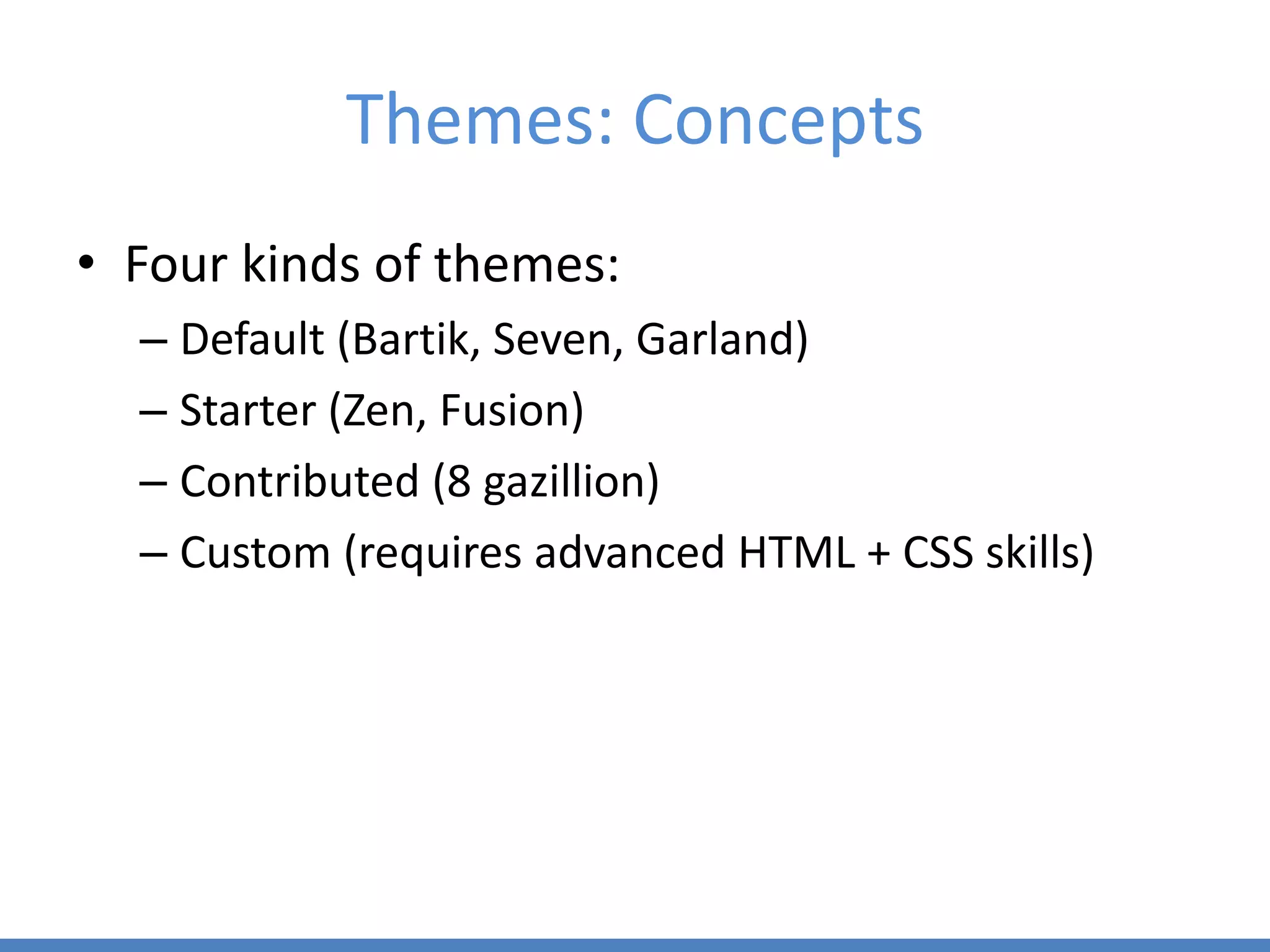 Themes: Concepts

• Four kinds of themes:
– Default (Bartik, Seven, Garland)
– Starter (Zen, Fusion)
– Contributed (8 gazillion)
– Custom (requires advanced HTML + CSS skills)